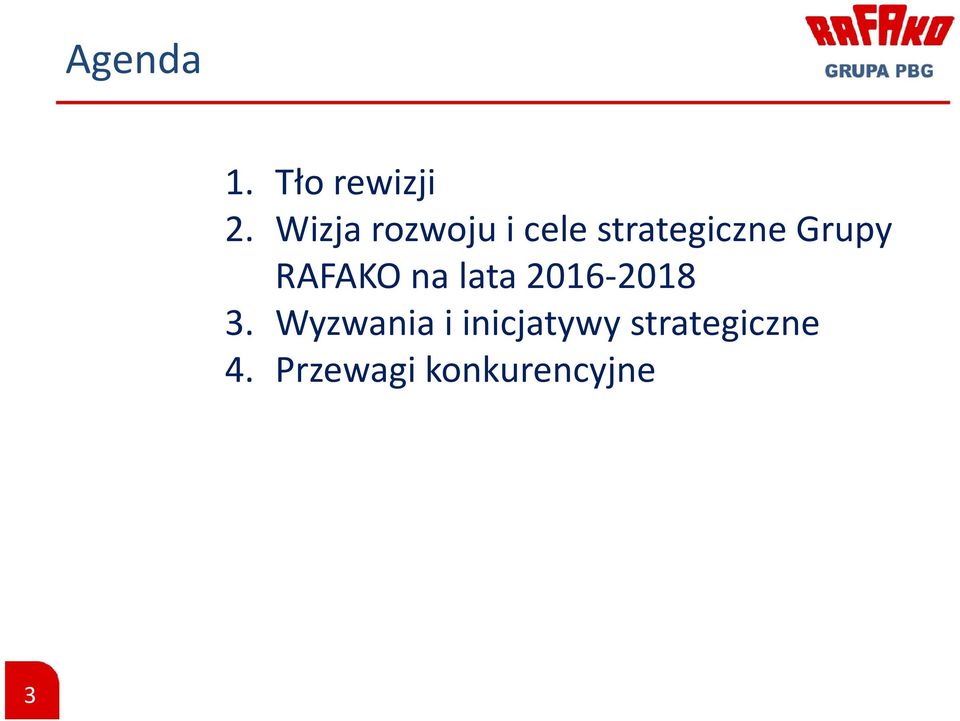 Agenda

RAFAKO
GRUPA PBG

1. Tło rewizji
2. Wizja rozwoju i cele strategiczne Grupy RAFAKO na lata 2016-2018
3. Wyzwania i inicjatywy strategiczne
4. Przewagi konkurencyjne

3